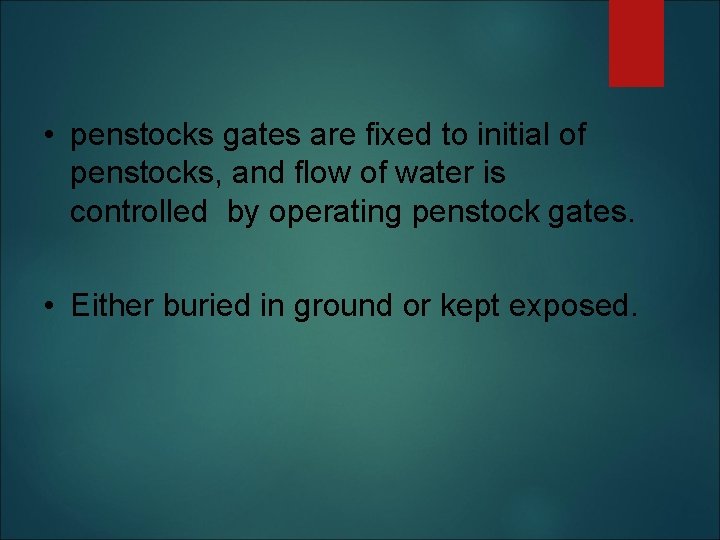 • penstocks gates are fixed to initial of penstocks, and flow of water is controlled by operating penstock gates.

• Either buried in ground or kept exposed.